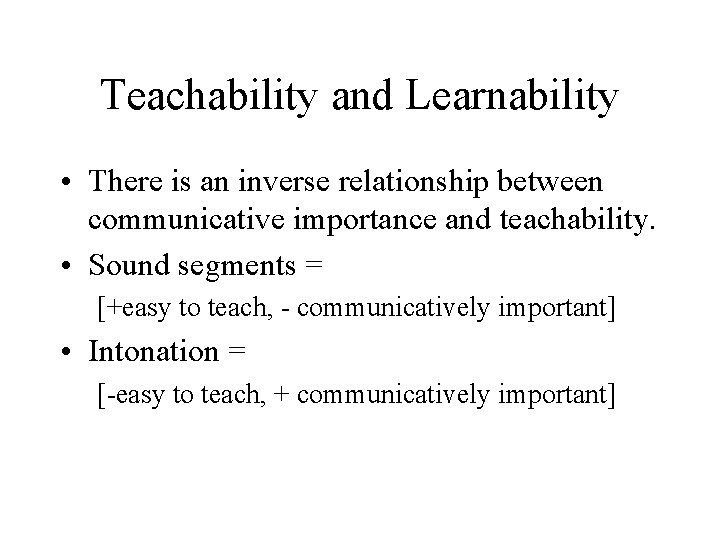 Teachability and Learnability

• There is an inverse relationship between communicative importance and teachability.

• Sound segments =

[+easy to teach, - communicatively important]

• Intonation =

[-easy to teach, + communicatively important]